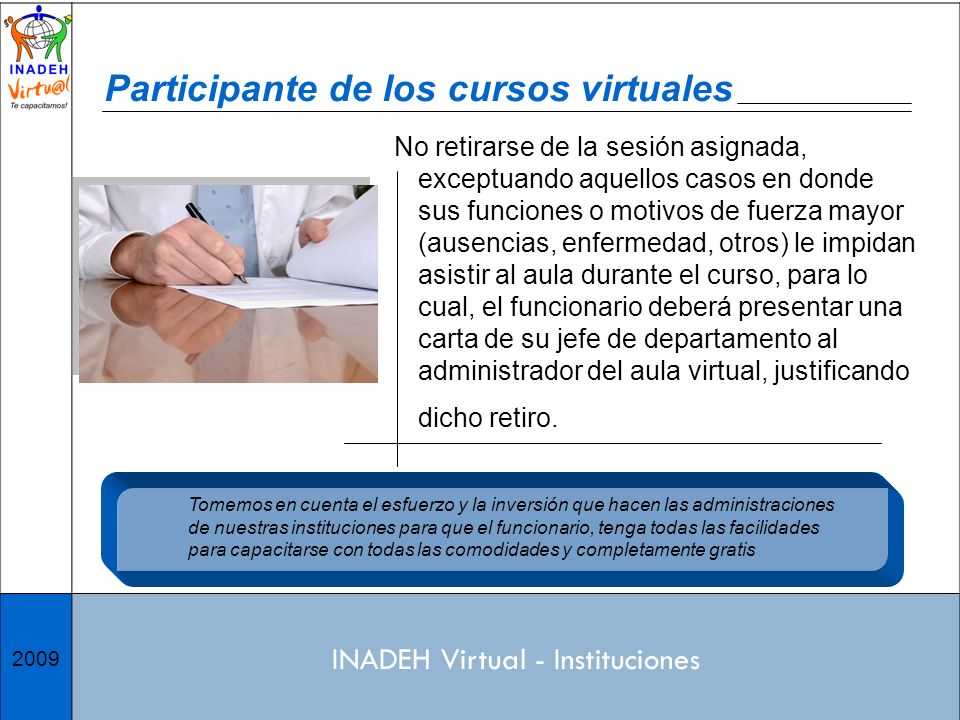 INADEH
Virtu@l
Te capacitamos!

Participante de los cursos virtuales

No retirarse de la sesión asignada, exceptuando aquellos casos en donde sus funciones o motivos de fuerza mayor (ausencias, enfermedad, otros) le impidan asistir al aula durante el curso, para lo cual, el funcionario deberá presentar una carta de su jefe de departamento al administrador del aula virtual, justificando dicho retiro.

Tomemos en cuenta el esfuerzo y la inversión que hacen las administraciones de nuestras instituciones para que el funcionario, tenga todas las facilidades para capacitarse con todas las comodidades y completamente gratis

2009

INADEH Virtual - Instituciones